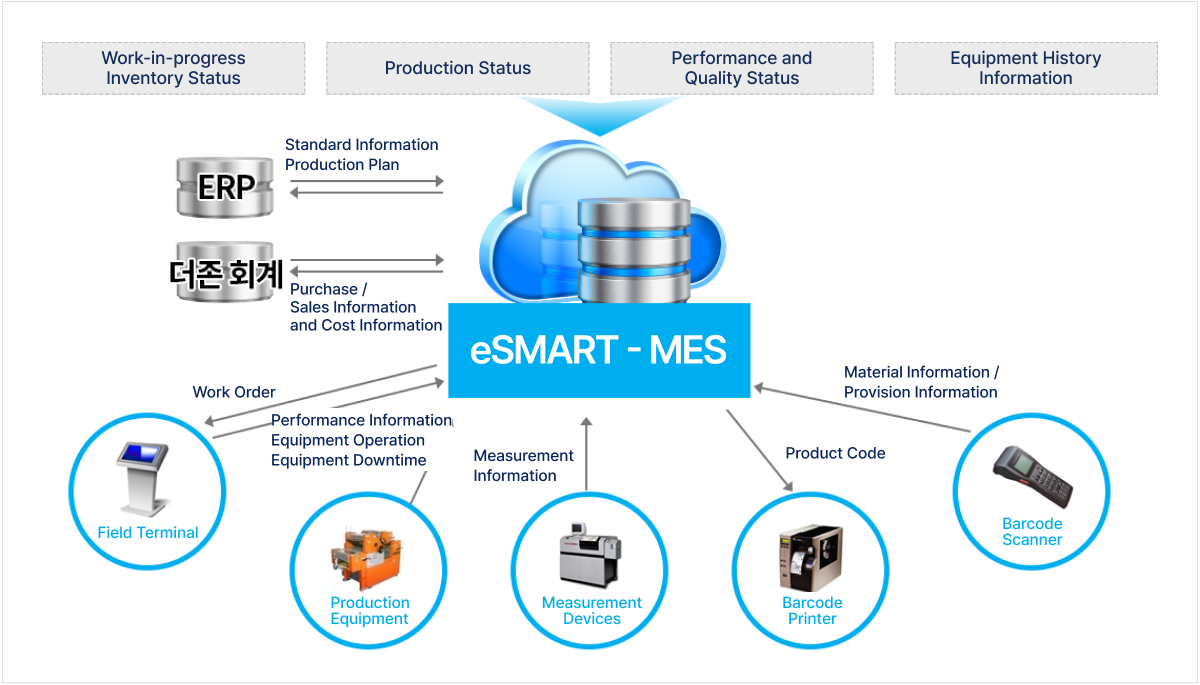 Work-in-progress Inventory Status

Production Status

Performance and Quality Status

Equipment History Information

ERP

Standard Information
Production Plan

더존 회계

Purchase / Sales Information and Cost Information

eSMART - MES

Work Order

Performance Information
Equipment Operation
Equipment Downtime

Measurement Information

Product Code

Material Information / Provision Information

Field Terminal

Production Equipment

Measurement Devices

Barcode Printer

Barcode Scanner